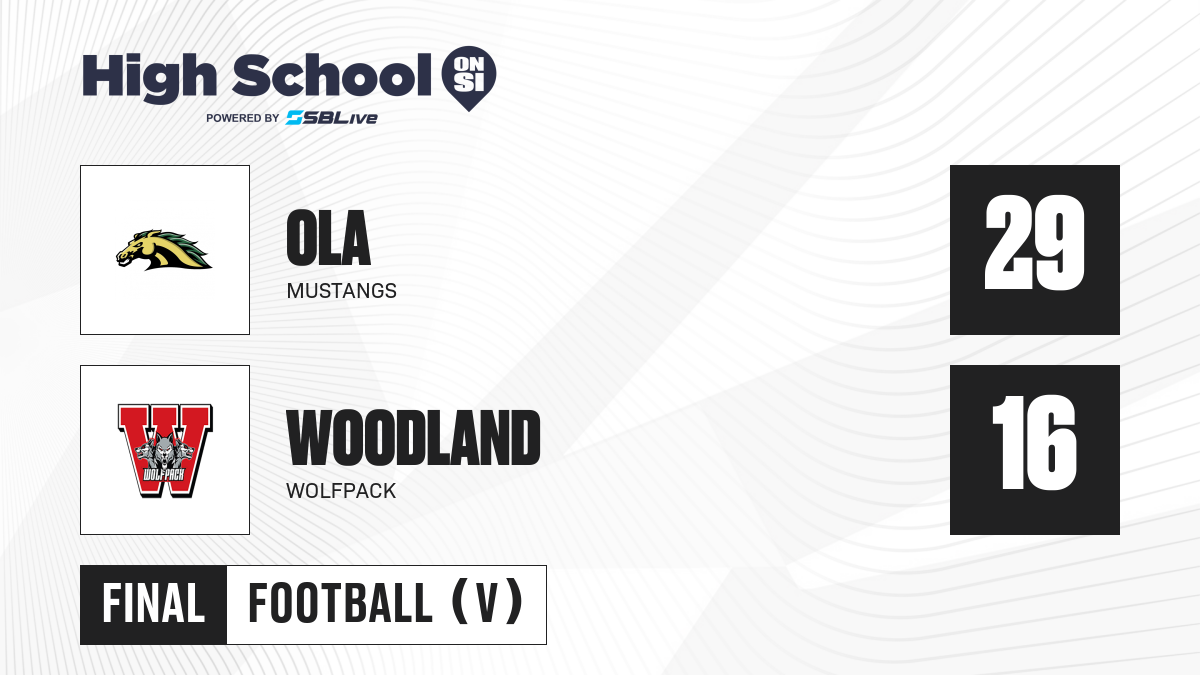 High School ON SI
POWERED BY SBLive

OLA
MUSTANGS

29

W
WOLFPACK

WOODLAND
WOLFPACK

16

FINAL
FOOTBALL (V)